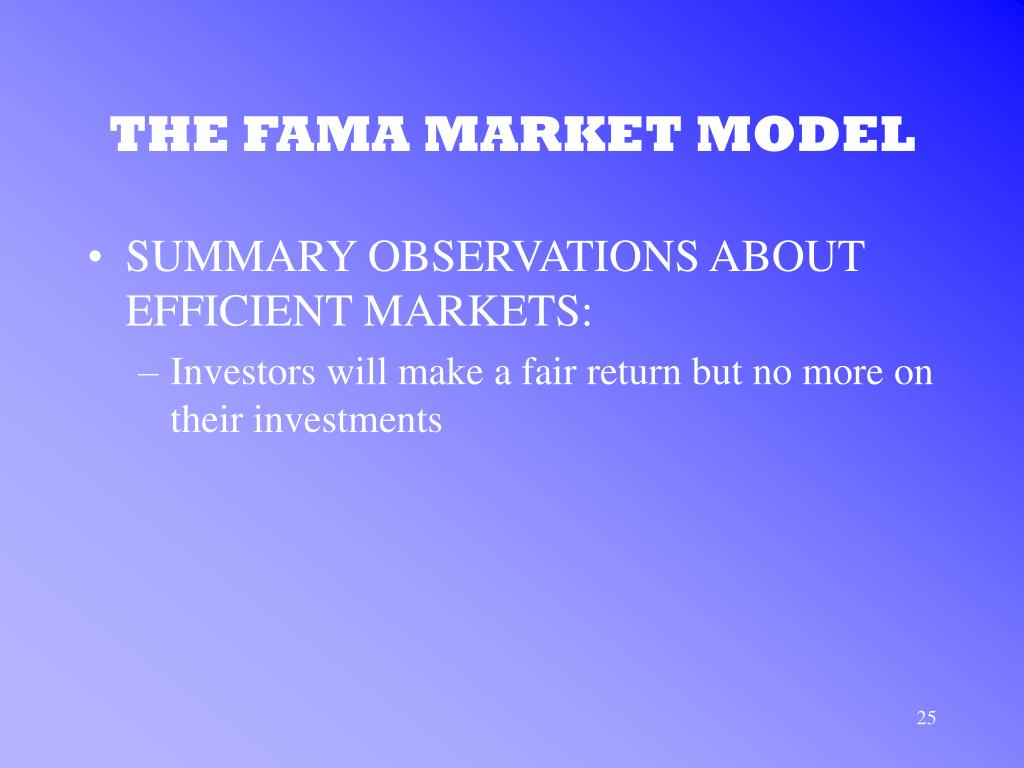 THE FAMA MARKET MODEL

• SUMMARY OBSERVATIONS ABOUT EFFICIENT MARKETS:

– Investors will make a fair return but no more on their investments

25